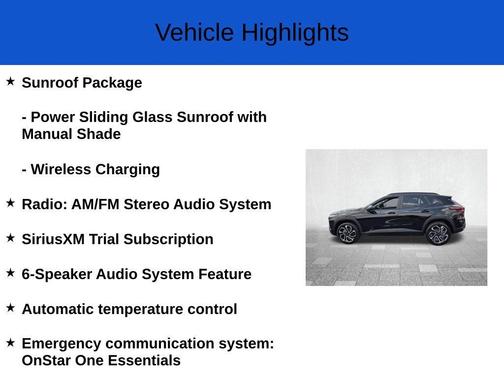 Vehicle Highlights

★ Sunroof Package

- Power Sliding Glass Sunroof with Manual Shade

- Wireless Charging

★ Radio: AM/FM Stereo Audio System

★ SiriusXM Trial Subscription

★ 6-Speaker Audio System Feature

★ Automatic temperature control

★ Emergency communication system: OnStar One Essentials